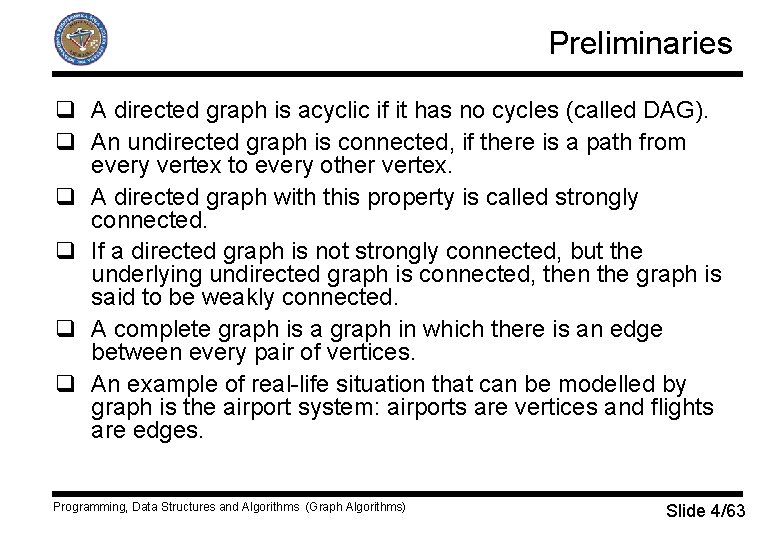 Preliminaries

❑ A directed graph is acyclic if it has no cycles (called DAG).

❑ An undirected graph is connected, if there is a path from every vertex to every other vertex.

❑ A directed graph with this property is called strongly connected.

❑ If a directed graph is not strongly connected, but the underlying undirected graph is connected, then the graph is said to be weakly connected.

❑ A complete graph is a graph in which there is an edge between every pair of vertices.

❑ An example of real-life situation that can be modelled by graph is the airport system: airports are vertices and flights are edges.

Programming, Data Structures and Algorithms (Graph Algorithms)

Slide 4/63